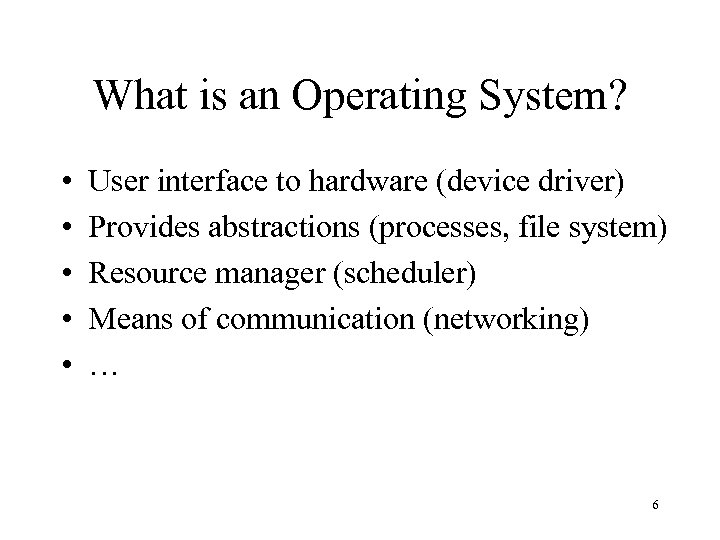 What is an Operating System?

• User interface to hardware (device driver)
• Provides abstractions (processes, file system)
• Resource manager (scheduler)
• Means of communication (networking)
• …

6